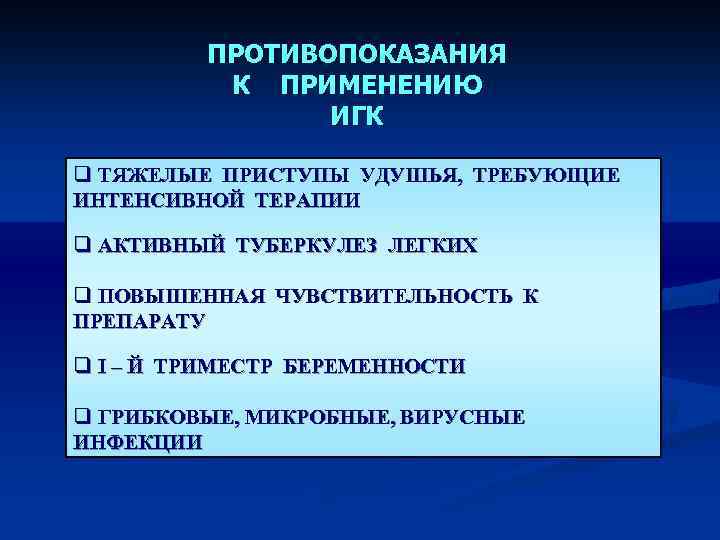 ПРОТИВОПОКАЗАНИЯ
К ПРИМЕНЕНИЮ
ИГК

❑ ТЯЖЕЛЫЕ ПРИСТУПЫ УДУШЬЯ, ТРЕБУЮЩИЕ ИНТЕНСИВНОЙ ТЕРАПИИ

❑ АКТИВНЫЙ ТУБЕРКУЛЕЗ ЛЕГКИХ

❑ ПОВЫШЕННАЯ ЧУВСТВИТЕЛЬНОСТЬ К ПРЕПАРАТУ

❑ I – Й ТРИМЕСТР БЕРЕМЕННОСТИ

❑ ГРИБКОВЫЕ, МИКРОБНЫЕ, ВИРУСНЫЕ ИНФЕКЦИИ